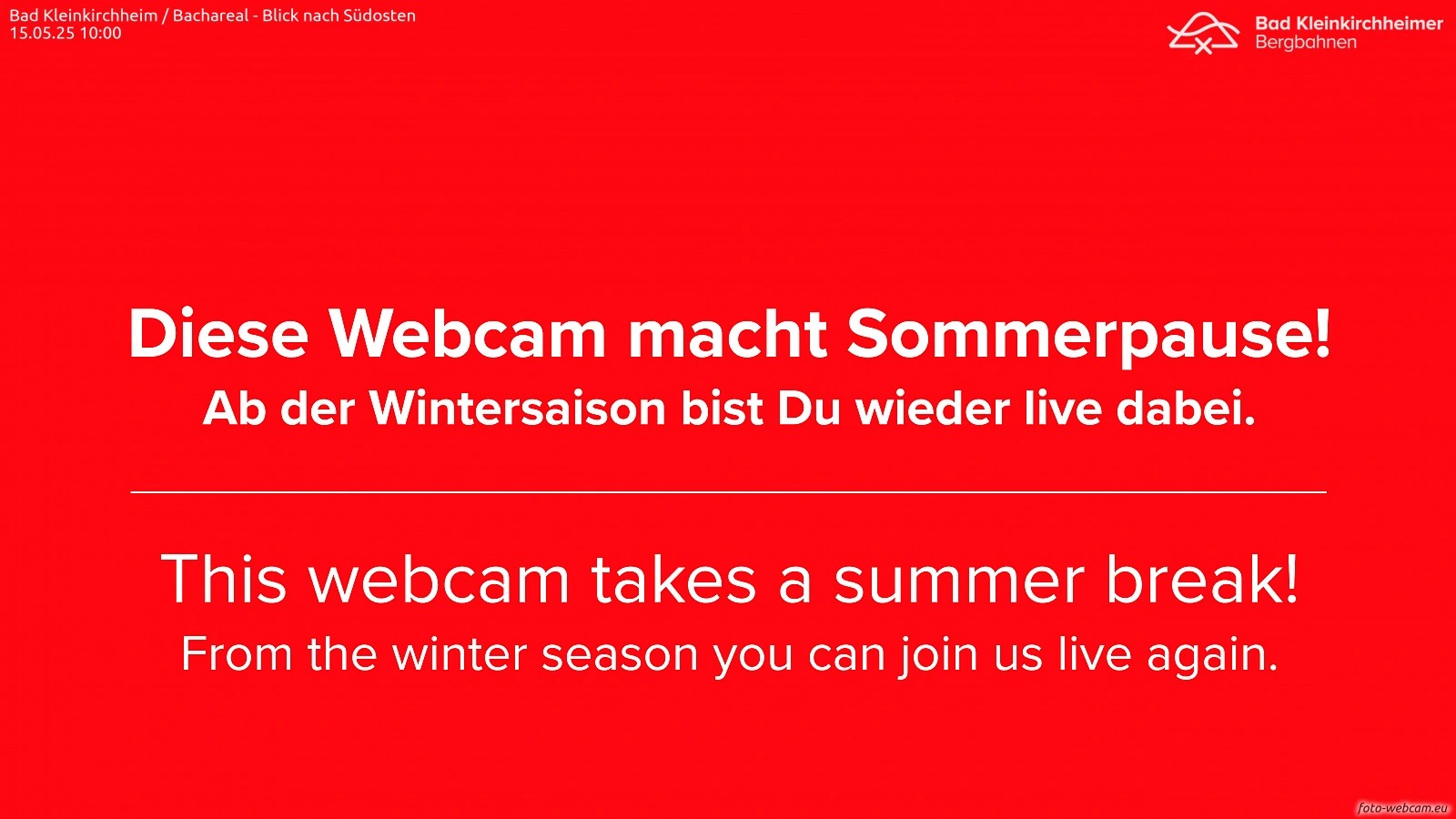 Bad Kleinkirchheim / Bachareal - Blick nach Südosten
15.05.25 10:00

Bad Kleinkirchheimer
Bergbahnen

Diese Webcam macht Sommerpause!
Ab der Wintersaison bist Du wieder live dabei.

This webcam takes a summer break!
From the winter season you can join us live again.

foto-webcam.eu